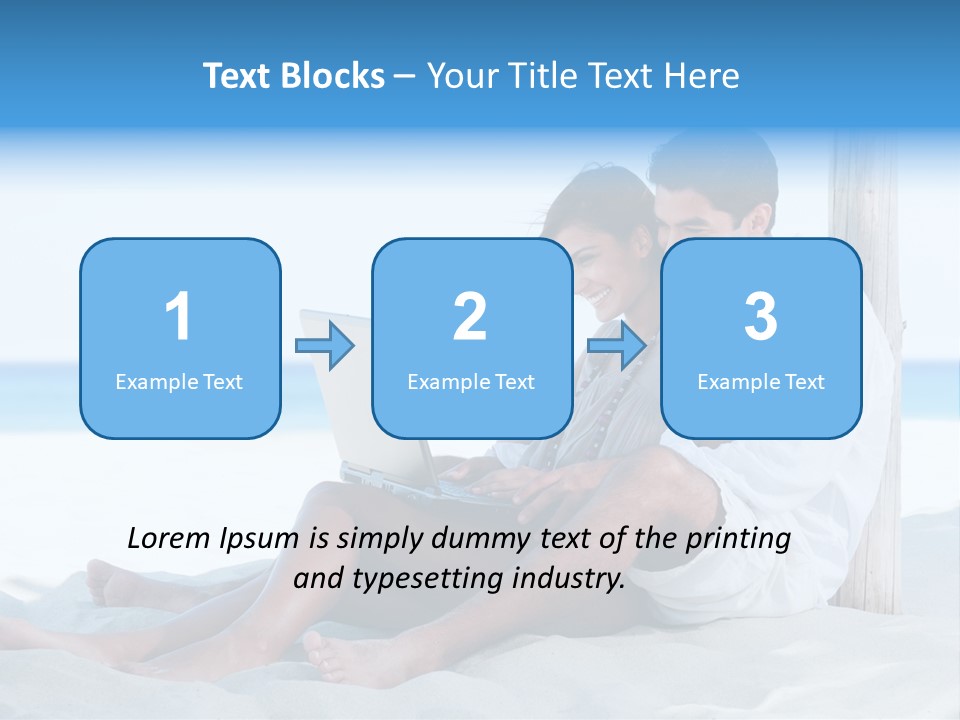 Text Blocks – Your Title Text Here

1
Example Text

2
Example Text

3
Example Text

Lorem Ipsum is simply dummy text of the printing and typesetting industry.